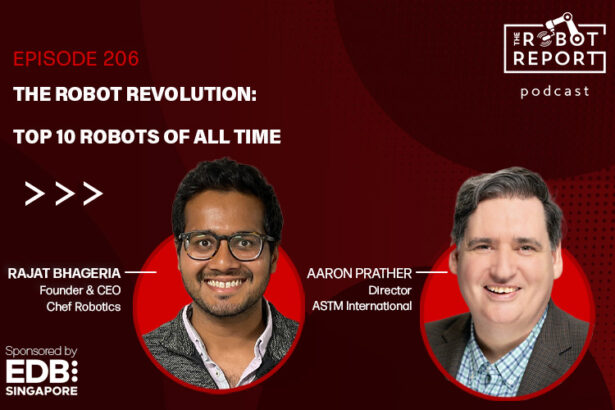 EPISODE 206

THE ROBOT REVOLUTION:

TOP 10 ROBOTS OF ALL TIME

THE ROBOT REPORT

podcast

>>>

RAJAT BHAGERIA
Founder & CEO
Chef Robotics

AARON PRATHER
Director
ASTM International

Sponsored by
EDB
SINGAPORE